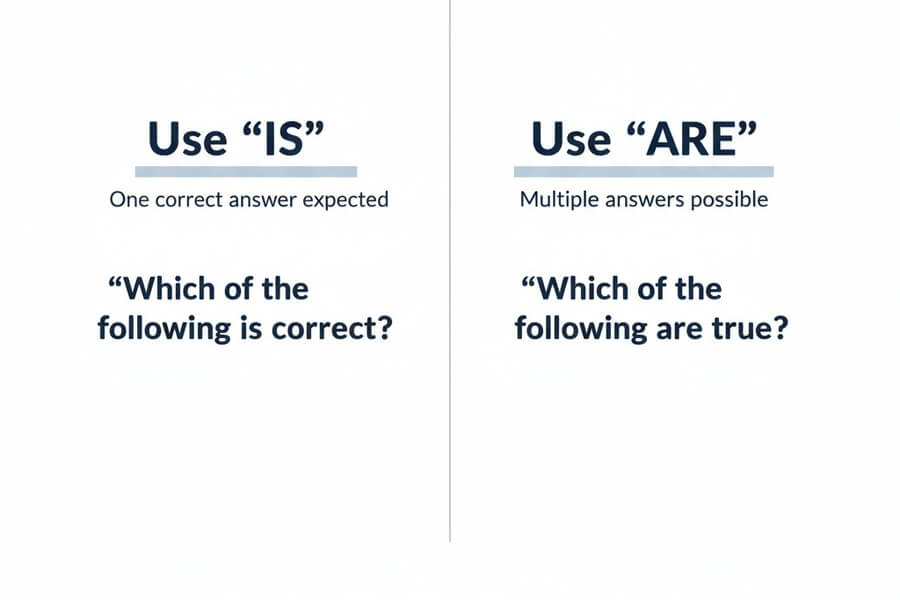 Use “IS”

One correct answer expected

“Which of the following is correct?

Use “ARE”

Multiple answers possible

“Which of the following are true?